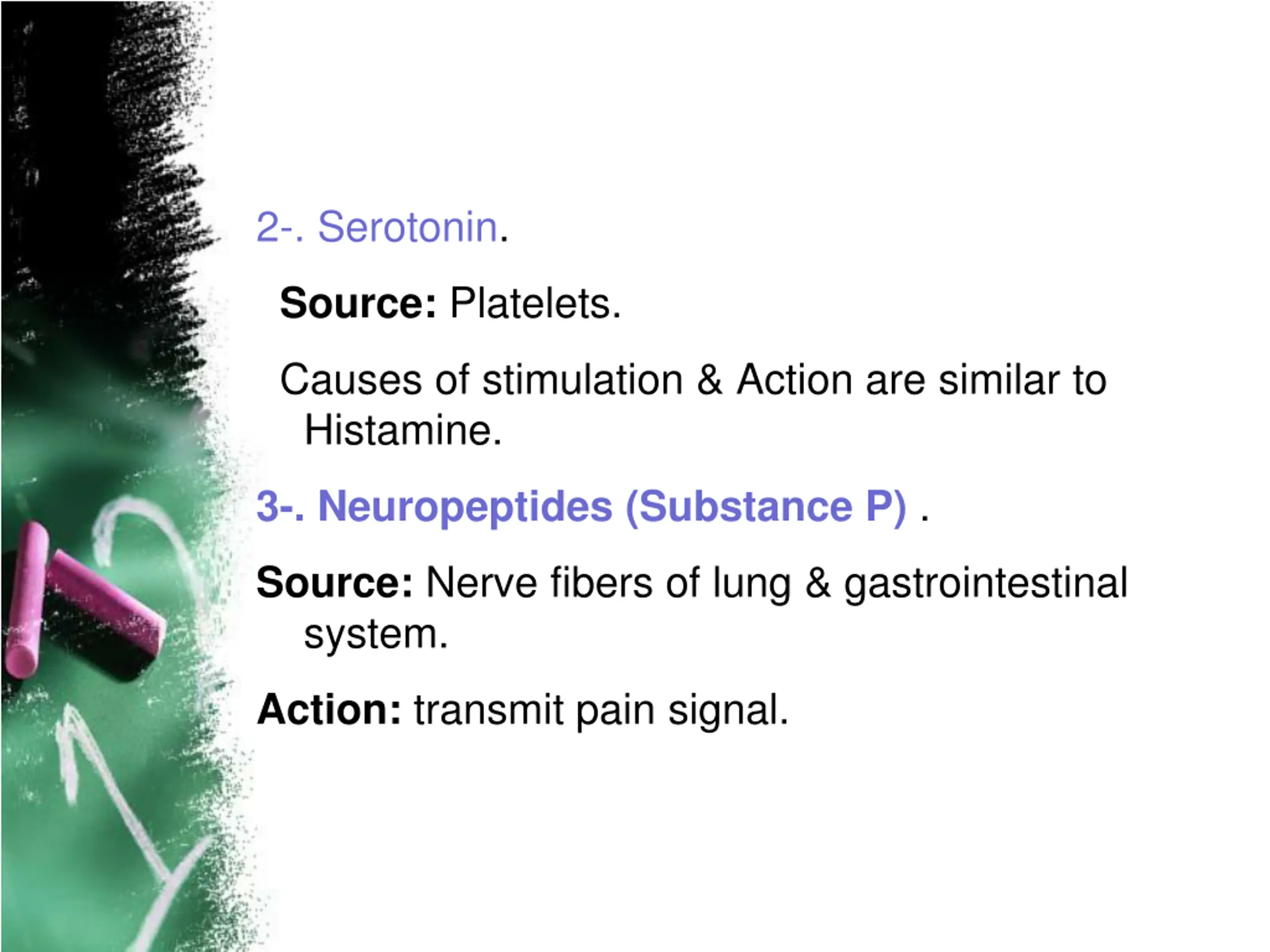 2-. Serotonin.

Source: Platelets.

Causes of stimulation & Action are similar to Histamine.

3-. Neuropeptides (Substance P) .

Source: Nerve fibers of lung & gastrointestinal system.

Action: transmit pain signal.